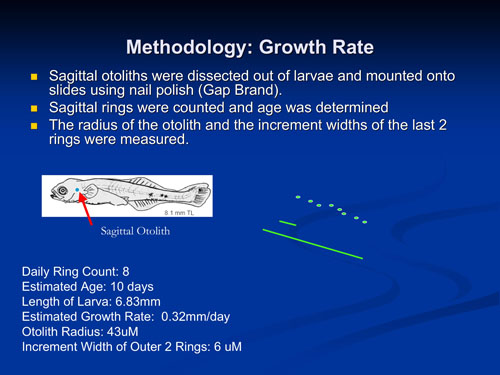 Methodology: Growth Rate

Sagittal otoliths were dissected out of larvae and mounted onto slides using nail polish (Gap Brand).

Sagittal rings were counted and age was determined

The radius of the otolith and the increment widths of the last 2 rings were measured.

8.1 mm TL

Sagittal Otolith

Daily Ring Count: 8
Estimated Age: 10 days
Length of Larva: 6.83mm
Estimated Growth Rate: 0.32mm/day
Otolith Radius: 43uM
Increment Width of Outer 2 Rings: 6 uM